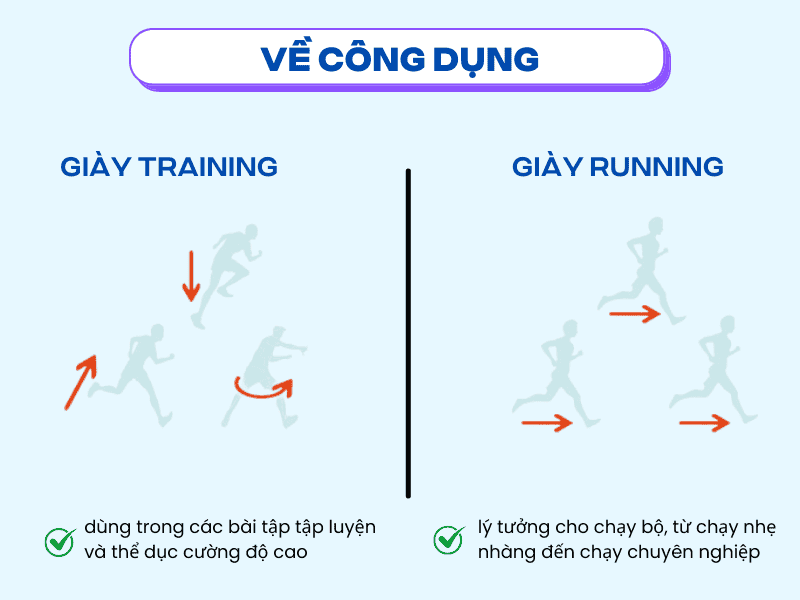 VỀ CÔNG DỤNG

GIÀY TRAINING

dùng trong các bài tập tập luyện và thể dục cường độ cao

GIÀY RUNNING

lý tưởng cho chạy bộ, từ chạy nhẹ nhàng đến chạy chuyên nghiệp